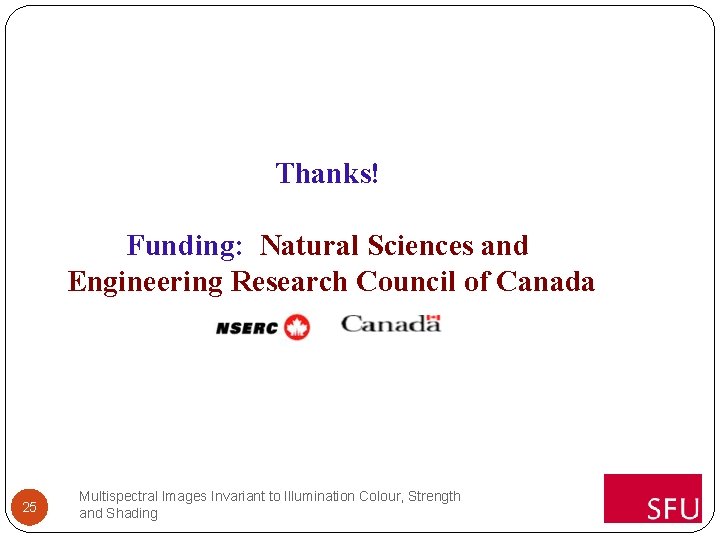 Thanks!

Funding: Natural Sciences and Engineering Research Council of Canada

NSERC Canada

25

Multispectral Images Invariant to Illumination Colour, Strength and Shading

SFU